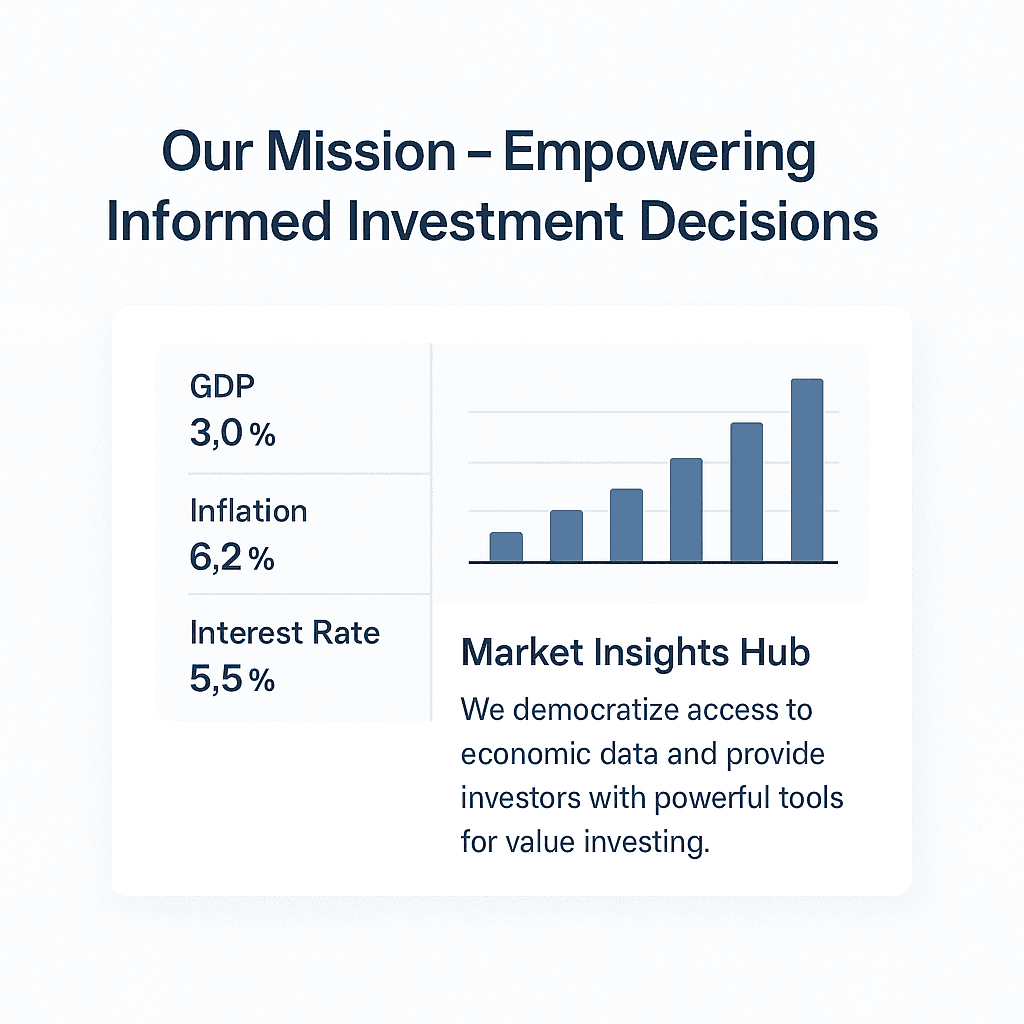 Our Mission – Empowering Informed Investment Decisions

GDP
3,0 %

Inflation
6,2 %

Interest Rate
5,5 %

Market Insights Hub

We democratize access to economic data and provide investors with powerful tools for value investing.